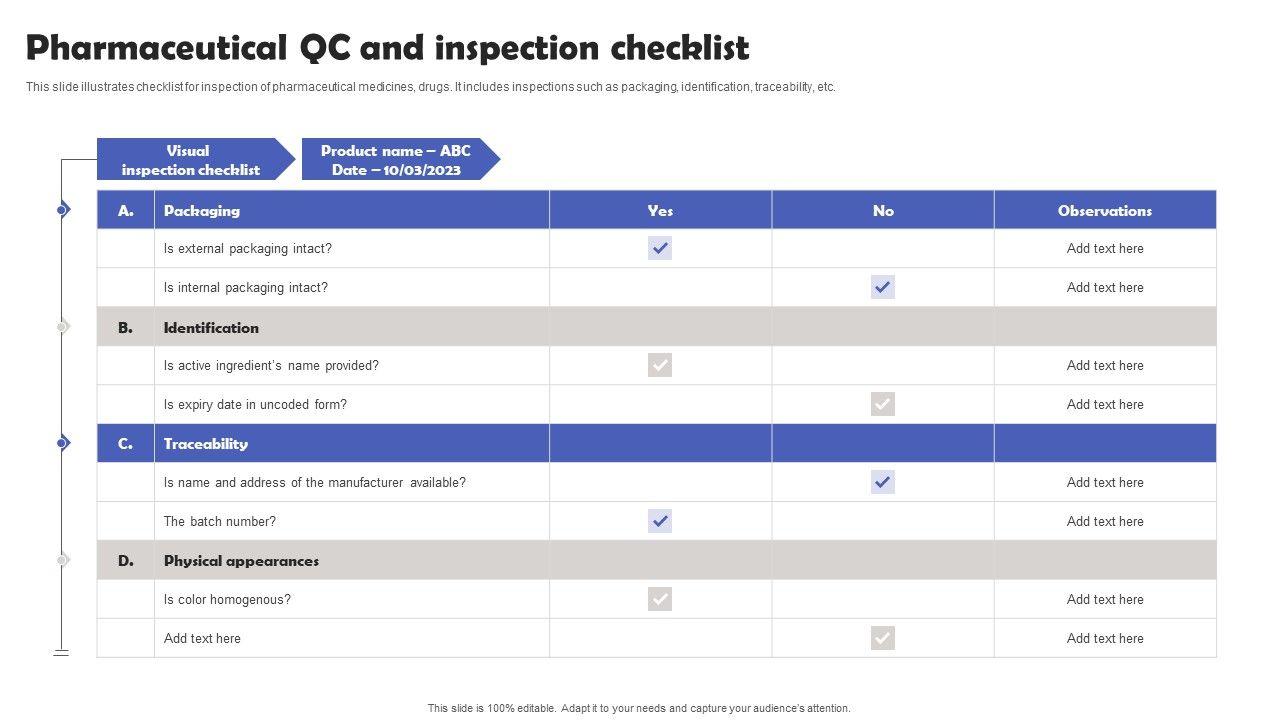 Pharmaceutical QC and inspection checklist

This slide illustrates checklist for inspection of pharmaceutical medicines, drugs. It includes inspections such as packaging, identification, traceability, etc.

Visual inspection checklist

Product name – ABC
Date – 10/03/2023

| A. | Packaging | Yes | No | Observations |
|---|---|---|---|---|
| | Is external packaging intact? | ✓ | | Add text here |
| | Is internal packaging intact? | | ✓ | Add text here |
| B. | Identification | | | |
| | Is active ingredient's name provided? | ✓ | | Add text here |
| | Is expiry date in uncoded form? | | ✓ | Add text here |
| C. | Traceability | | | |
| | Is name and address of the manufacturer available? | | ✓ | Add text here |
| | The batch number? | ✓ | | Add text here |
| D. | Physical appearances | | | |
| | Is color homogenous? | ✓ | | Add text here |
| | Add text here | | ✓ | Add text here |

This slide is 100% editable. Adapt it to your needs and capture your audience's attention.